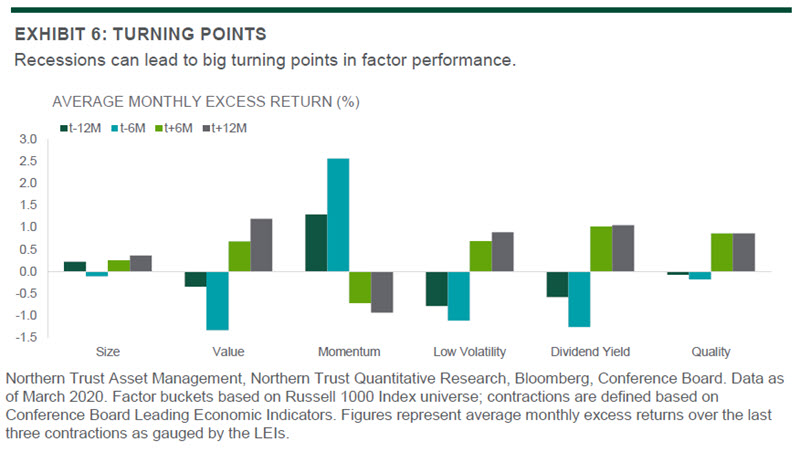 EXHIBIT 6: TURNING POINTS

Recessions can lead to big turning points in factor performance.

AVERAGE MONTHLY EXCESS RETURN (%)

t-12M t-6M t+6M t+12M

3.0
2.5
2.0
1.5
1.0
0.5
0.0
-0.5
-1.0
-1.5

Size Value Momentum Low Volatility Dividend Yield Quality

Northern Trust Asset Management, Northern Trust Quantitative Research, Bloomberg, Conference Board. Data as of March 2020. Factor buckets based on Russell 1000 Index universe; contractions are defined based on Conference Board Leading Economic Indicators. Figures represent average monthly excess returns over the last three contractions as gauged by the LEIs.